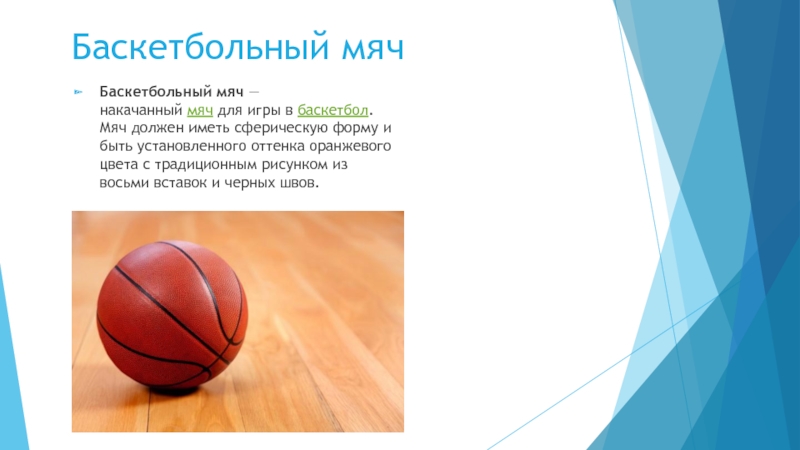 Баскетбольный мяч

Баскетбольный мяч — накачанный мяч для игры в баскетбол. Мяч должен иметь сферическую форму и быть установленного оттенка оранжевого цвета с традиционным рисунком из восьми вставок и черных швов.